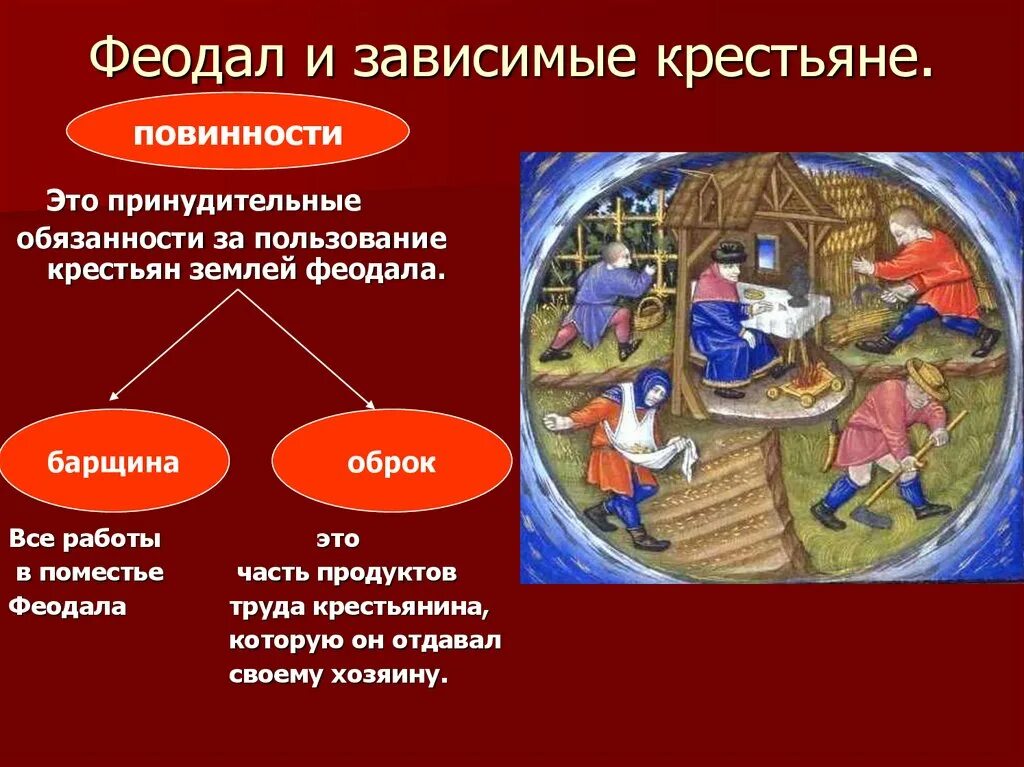 Феодал и зависимые крестьяне.

повинности

Это принудительные обязанности за пользование крестьян землей феодала.

барщина

оброк

Все работы в поместье Феодала

это часть продуктов труда крестьянина, которую он отдавал своему хозяину.